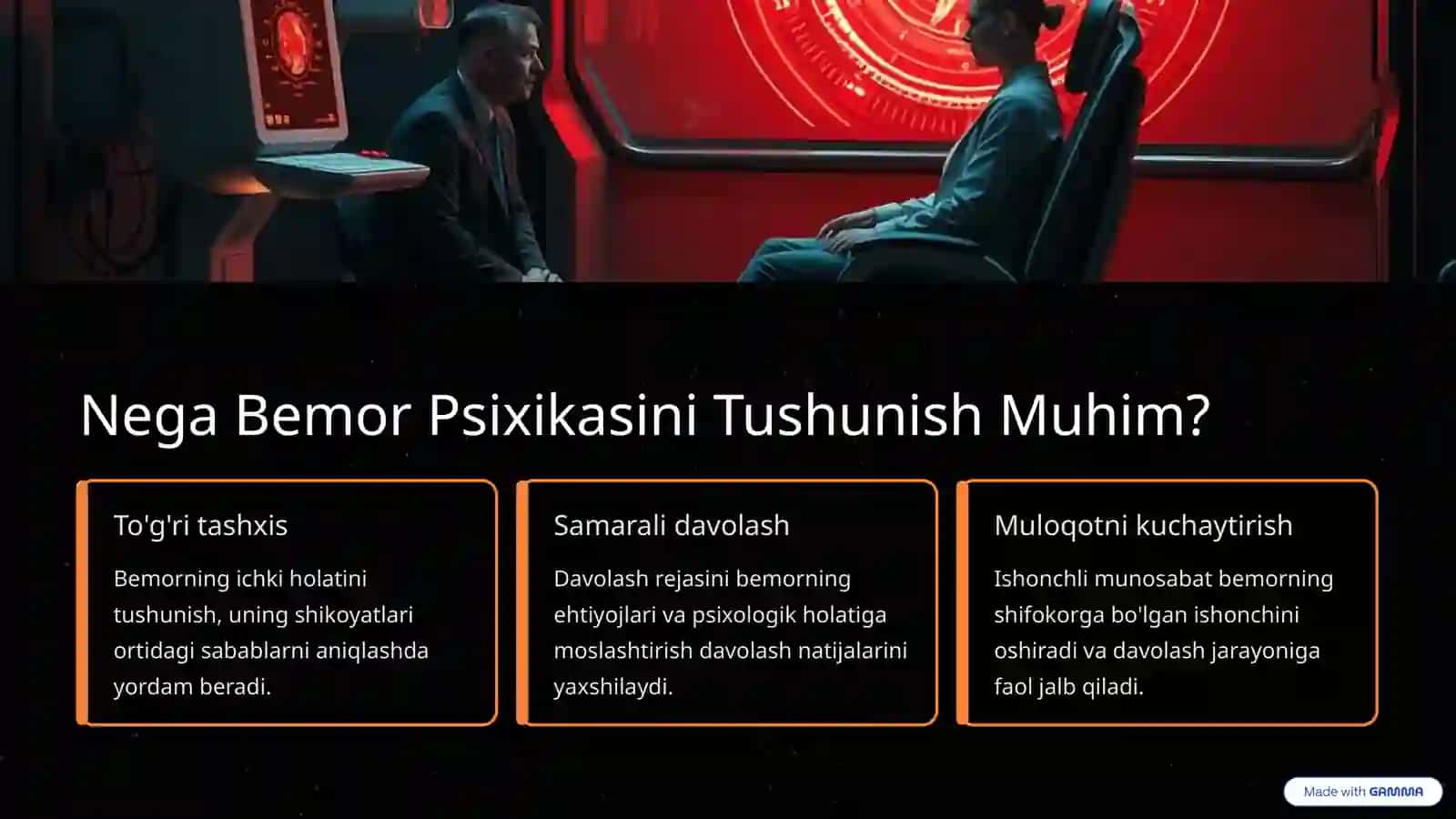 Nega Bemor Psixikasini Tushunish Muhim?

To'g'ri tashxis

Bemorning ichki holatini tushunish, uning shikoyatlari ortidagi sabablarni aniqlashda yordam beradi.

Samarali davolash

Davolash rejasini bemorning ehtiyojlari va psixologik holatiga moslashtirish davolash natijalarini yaxshilaydi.

Muloqotni kuchaytirish

Ishonchli munosabat bemorning shifokorga bo'lgan ishonchini oshiradi va davolash jarayoniga faol jalb qiladi.

Made with GAMMA